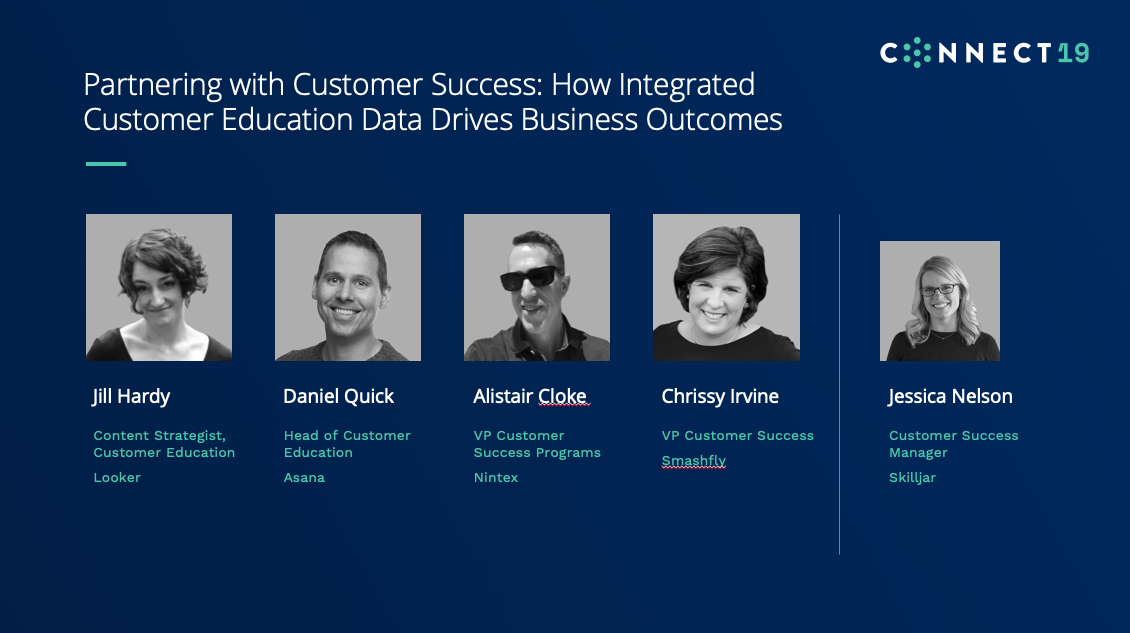 CONNECT19

Partnering with Customer Success: How Integrated Customer Education Data Drives Business Outcomes

Jill Hardy
Content Strategist, Customer Education
Looker

Daniel Quick
Head of Customer Education
Asana

Alistair Cloke
VP Customer Success Programs
Nintex

Chrissy Irvine
VP Customer Success
Smashfly

Jessica Nelson
Customer Success Manager
Skilljar